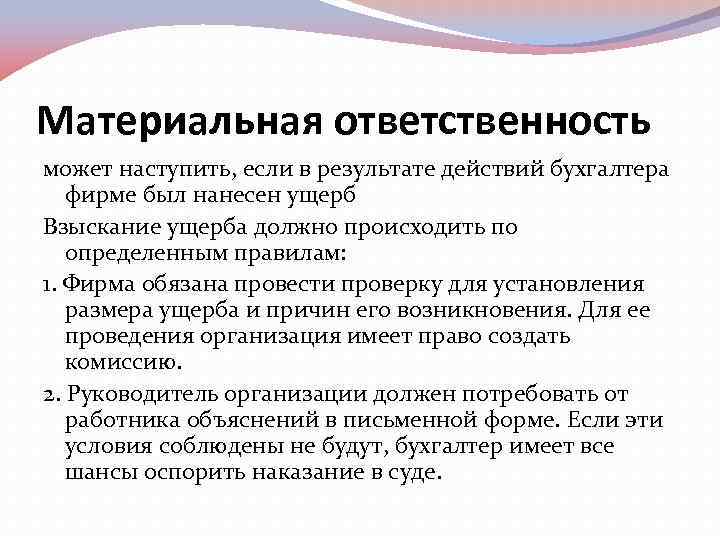 Материальная ответственность

может наступить, если в результате действий бухгалтера фирме был нанесен ущерб

Взыскание ущерба должно происходить по определенным правилам:

1. Фирма обязана провести проверку для установления размера ущерба и причин его возникновения. Для ее проведения организация имеет право создать комиссию.

2. Руководитель организации должен потребовать от работника объяснений в письменной форме. Если эти условия соблюдены не будут, бухгалтер имеет все шансы оспорить наказание в суде.